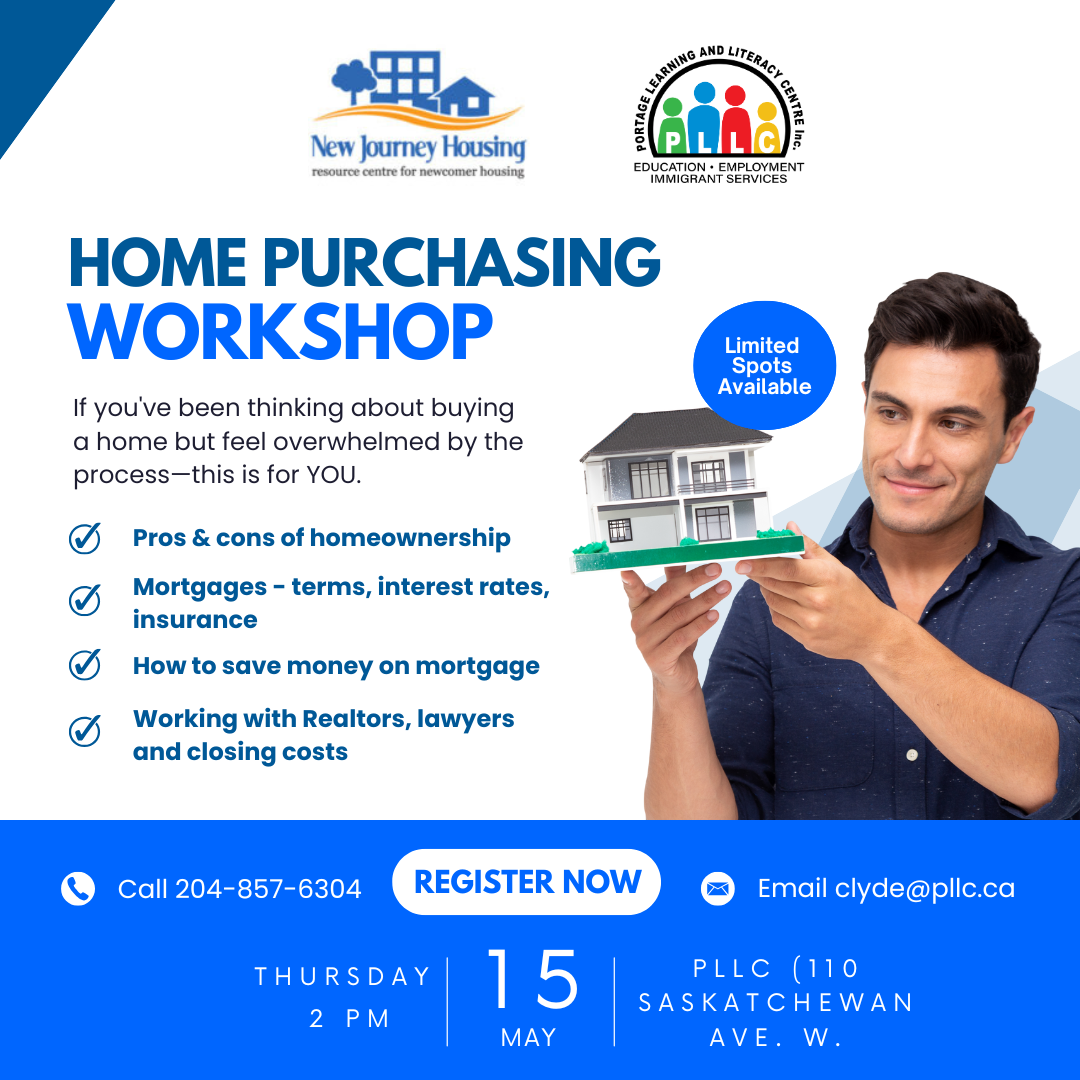 New Journey Housing
resource centre for newcomer housing

PORTAGE LEARNING AND LITERACY CENTRE Inc.
PLLC
EDUCATION • EMPLOYMENT
IMMIGRANT SERVICES

HOME PURCHASING
WORKSHOP

Limited Spots Available

If you've been thinking about buying a home but feel overwhelmed by the process—this is for YOU.

Pros & cons of homeownership

Mortgages - terms, interest rates, insurance

How to save money on mortgage

Working with Realtors, lawyers and closing costs

Call 204-857-6304

REGISTER NOW

Email clyde@pllc.ca

THURSDAY
2 PM

15
MAY

PLLC (110
SASKATCHEWAN
AVE. W.